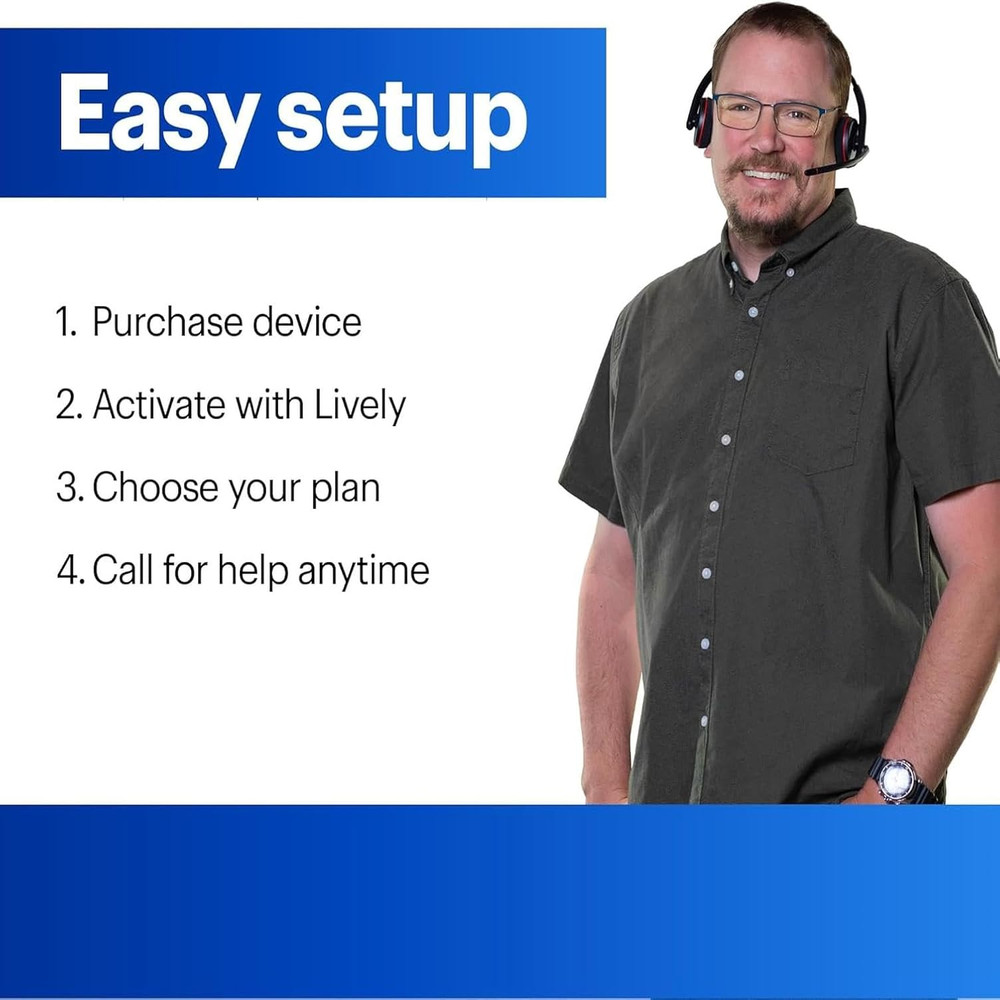 Easy setup

1. Purchase device
2. Activate with Lively
3. Choose your plan
4. Call for help anytime